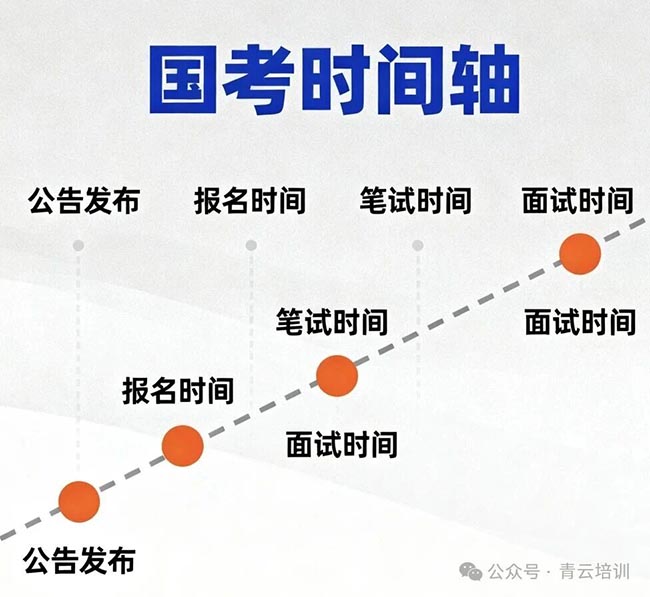 国考时间轴

公告发布 报名时间 笔试时间 面试时间

笔试时间

面试时间

报名时间

面试时间

公告发布

公众号 · 青云培训